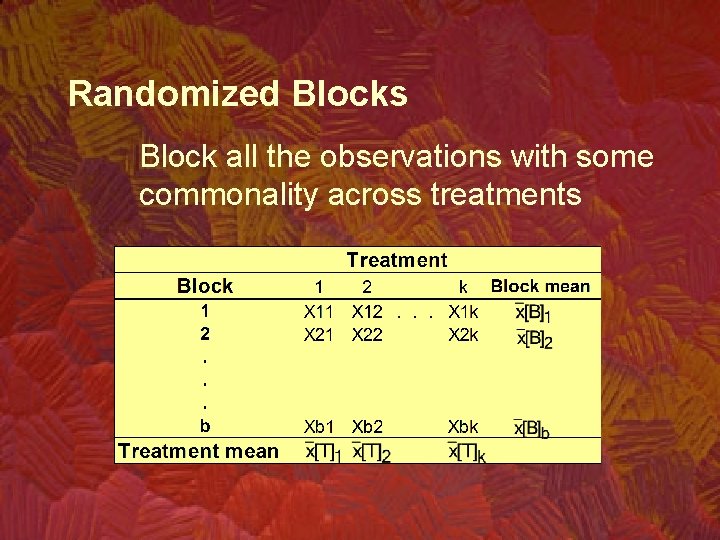 Randomized Blocks

Block all the observations with some commonality across treatments

| | Treatment | | | | |
|---|---|---|---|---|---|
| Block | 1 | 2 | | k | Block mean |
| 1 | X11 | X12 | . . . | X1k | $\bar{x}[B]_1$ |
| 2 | X21 | X22 | | X2k | $\bar{x}[B]_2$ |
| . | | | | | |
| . | | | | | |
| . | | | | | |
| b | Xb1 | Xb2 | | Xbk | $\bar{x}[B]_b$ |
| Treatment mean | $\bar{x}[T]_1$ | $\bar{x}[T]_2$ | | $\bar{x}[T]_k$ | |